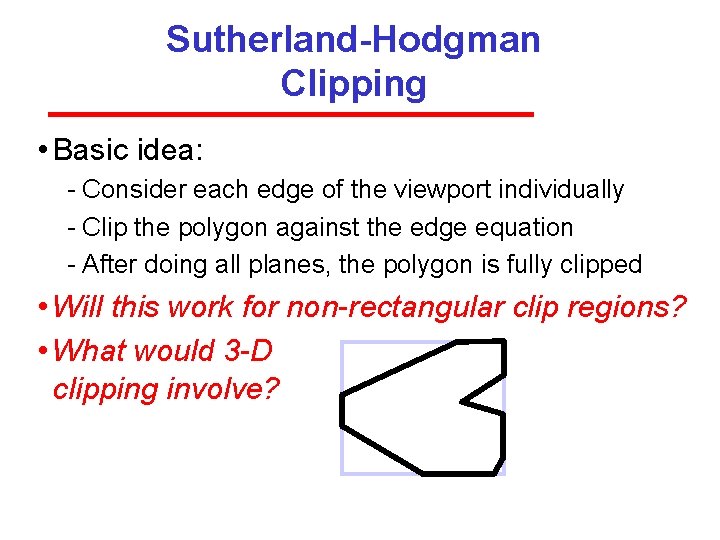 Sutherland-Hodgman Clipping

• Basic idea:

- Consider each edge of the viewport individually
- Clip the polygon against the edge equation
- After doing all planes, the polygon is fully clipped

• Will this work for non-rectangular clip regions?

• What would 3-D clipping involve?